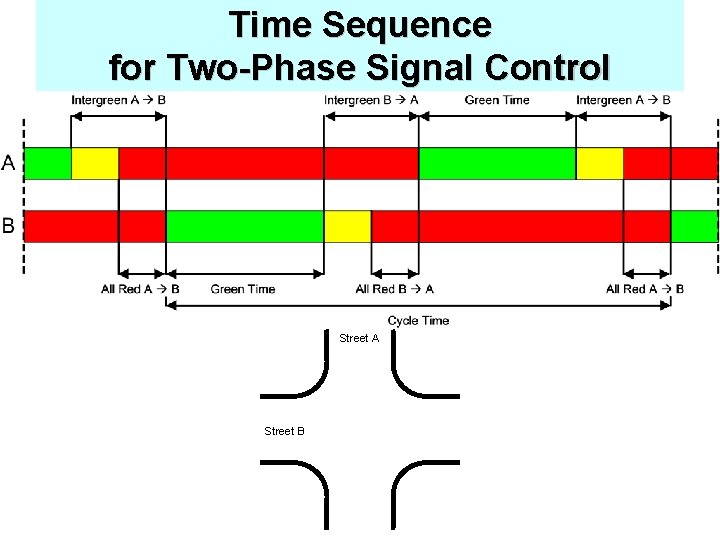 Time Sequence
for Two-Phase Signal Control

Intergreen A → B
Intergreen B → A
Green Time
Intergreen A → B

A

B

All Red A → B
Green Time
All Red B → A
All Red A → B

Cycle Time

Street A

Street B